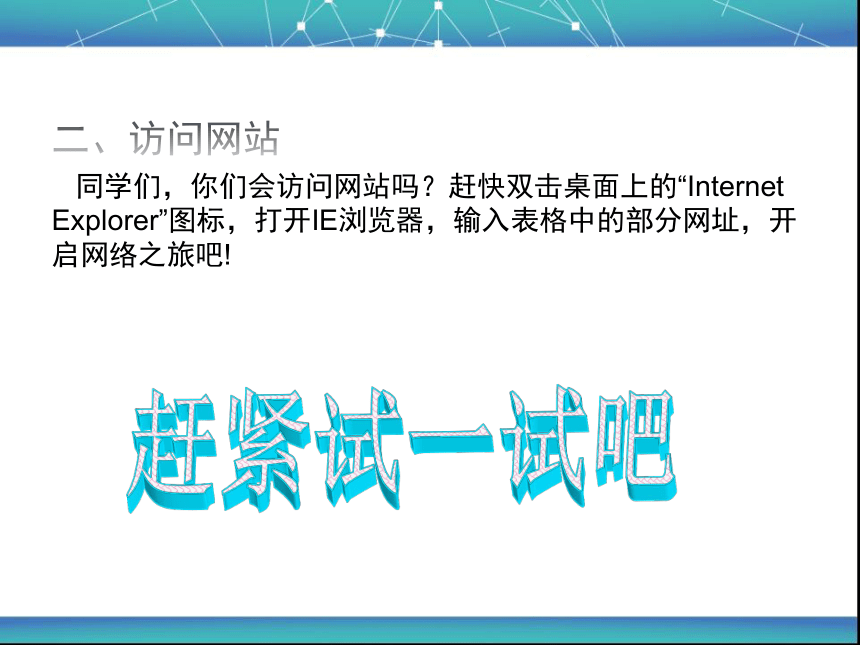 二、访问网站

同学们，你们会访问网站吗？赶快双击桌面上的“Internet Explorer”图标，打开IE浏览器，输入表格中的部分网址，开启网络之旅吧!

赶紧试一试吧